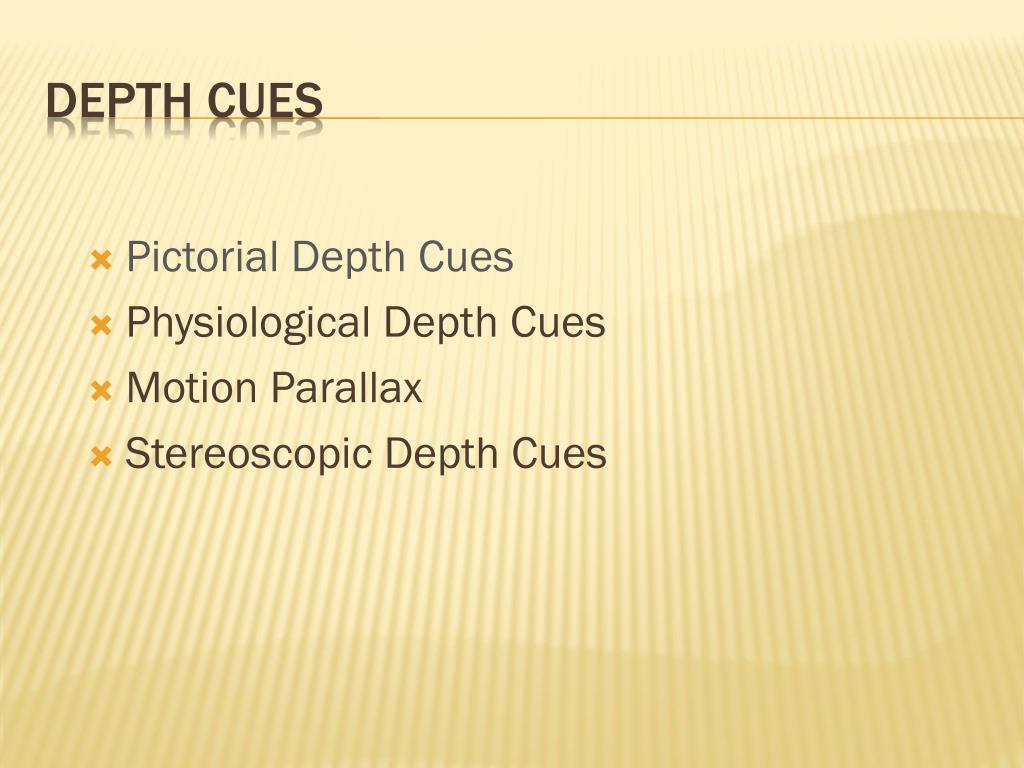 DEPTH CUES

Pictorial Depth Cues
Physiological Depth Cues
Motion Parallax
Stereoscopic Depth Cues